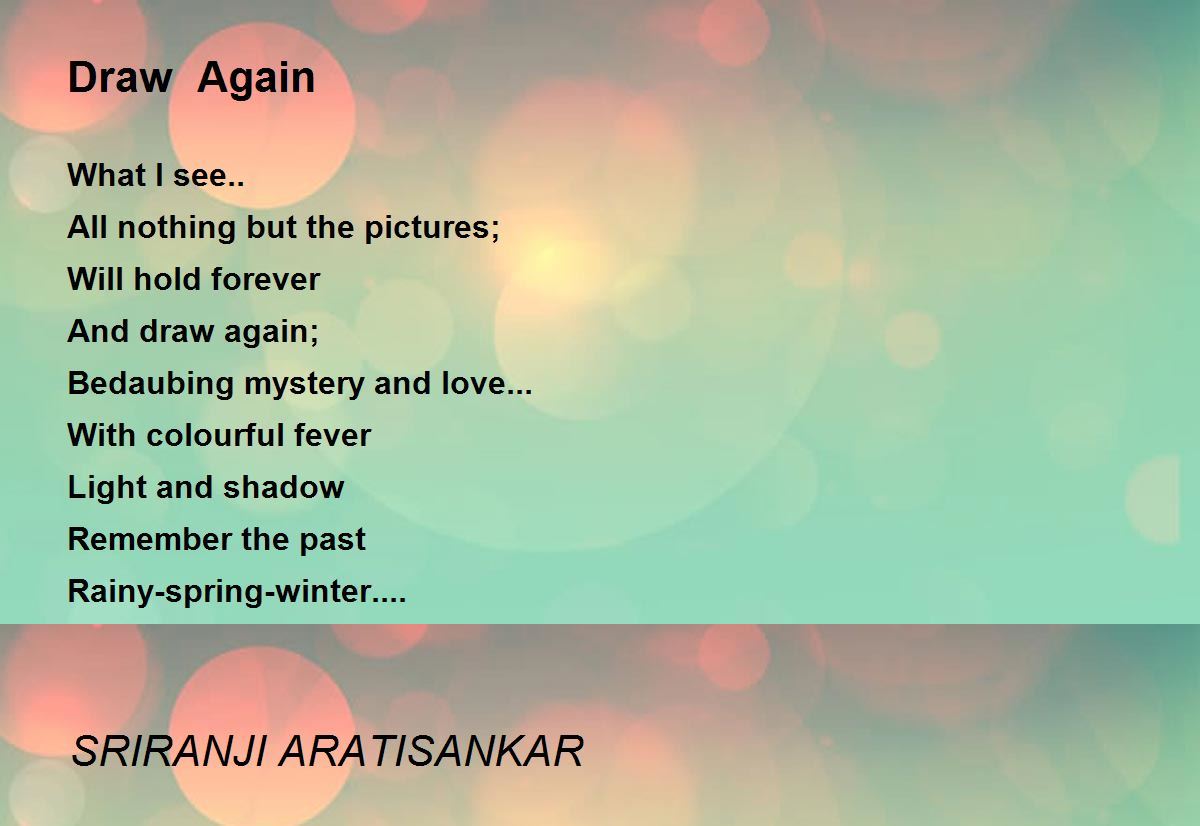 Draw  Again

What I see..
All nothing but the pictures;
Will hold forever
And draw again;
Bedaubing mystery and love...
With colourful fever
Light and shadow
Remember the past
Rainy-spring-winter....

SRIRANJI ARATISANKAR